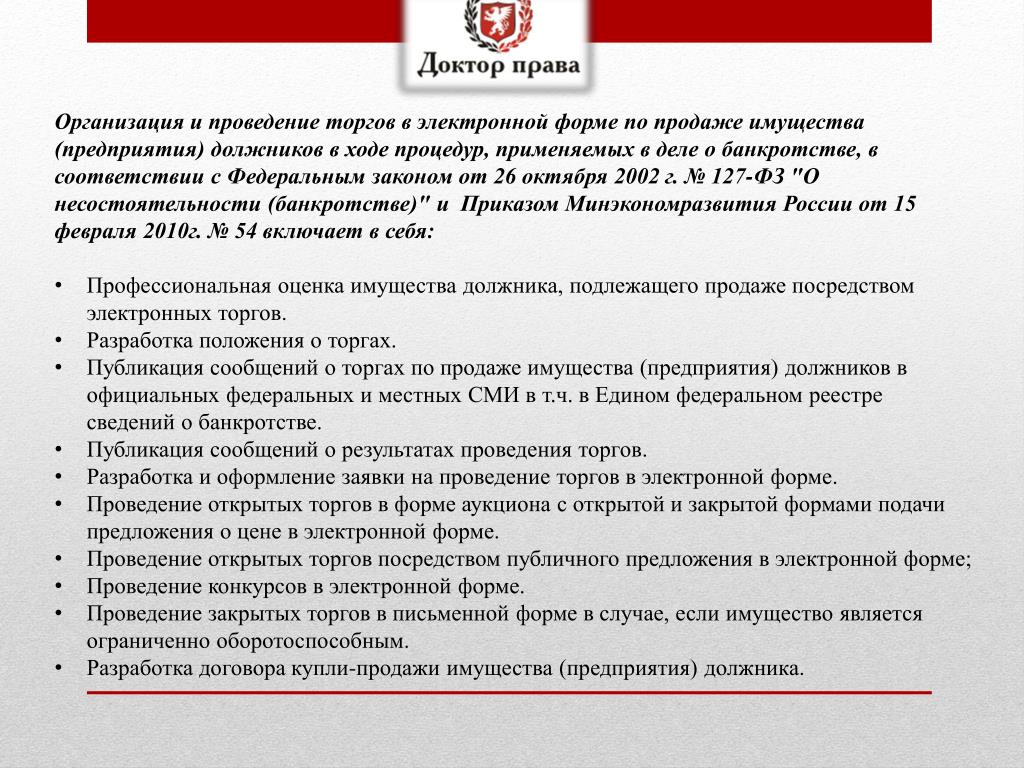 Доктор права

Организация и проведение торгов в электронной форме по продаже имущества (предприятия) должников в ходе процедур, применяемых в деле о банкротстве, в соответствии с Федеральным законом от 26 октября 2002 г. № 127-ФЗ "О несостоятельности (банкротстве)" и Приказом Минэкономразвития России от 15 февраля 2010г. № 54 включает в себя:

• Профессиональная оценка имущества должника, подлежащего продаже посредством электронных торгов.
• Разработка положения о торгах.
• Публикация сообщений о торгах по продаже имущества (предприятия) должников в официальных федеральных и местных СМИ в т.ч. в Едином федеральном реестре сведений о банкротстве.
• Публикация сообщений о результатах проведения торгов.
• Разработка и оформление заявки на проведение торгов в электронной форме.
• Проведение открытых торгов в форме аукциона с открытой и закрытой формами подачи предложения о цене в электронной форме.
• Проведение открытых торгов посредством публичного предложения в электронной форме;
• Проведение конкурсов в электронной форме.
• Проведение закрытых торгов в письменной форме в случае, если имущество является ограниченно оборотоспособным.
• Разработка договора купли-продажи имущества (предприятия) должника.